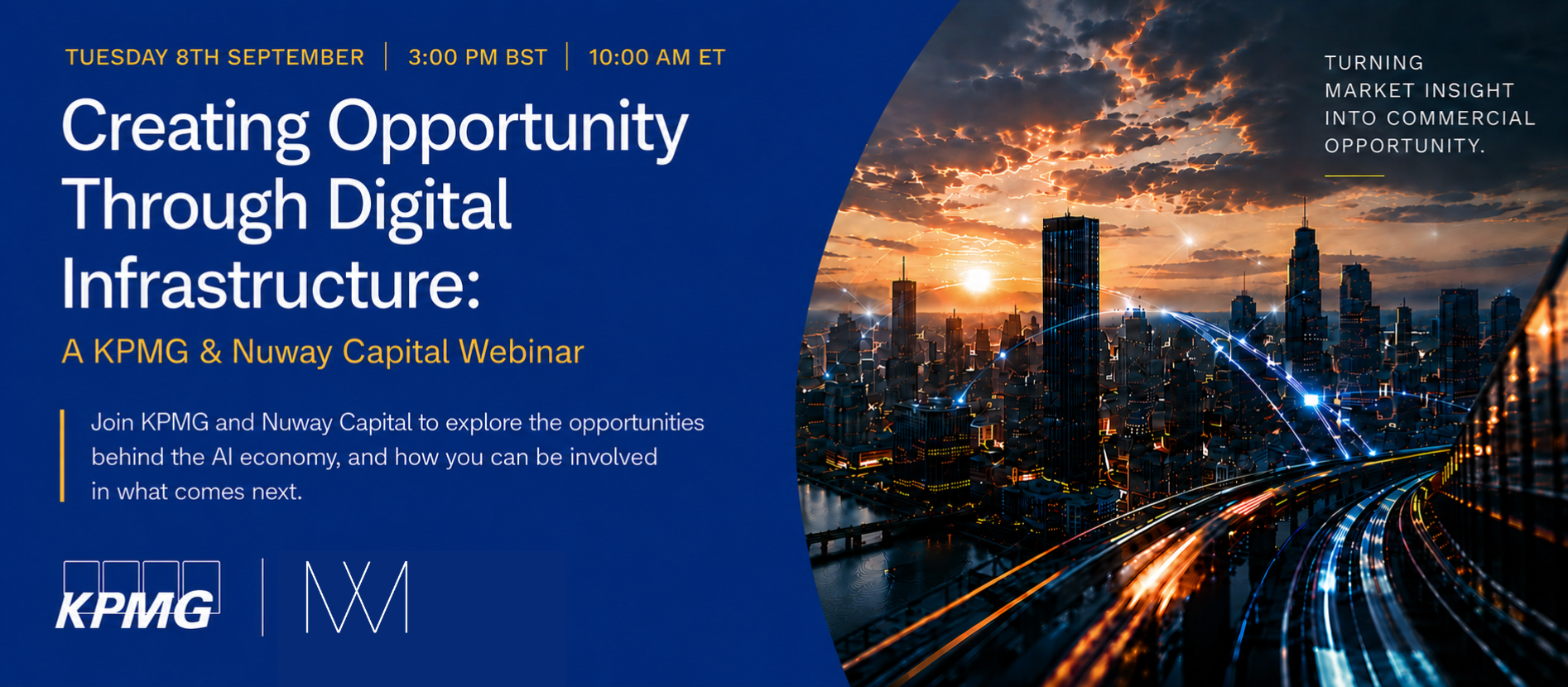 TUESDAY 8TH SEPTEMBER | 3:00 PM BST | 10:00 AM ET

Creating Opportunity Through Digital Infrastructure:

A KPMG & Nuway Capital Webinar

Join KPMG and Nuway Capital to explore the opportunities behind the AI economy, and how you can be involved in what comes next.

KPMG

TURNING MARKET INSIGHT INTO COMMERCIAL OPPORTUNITY.